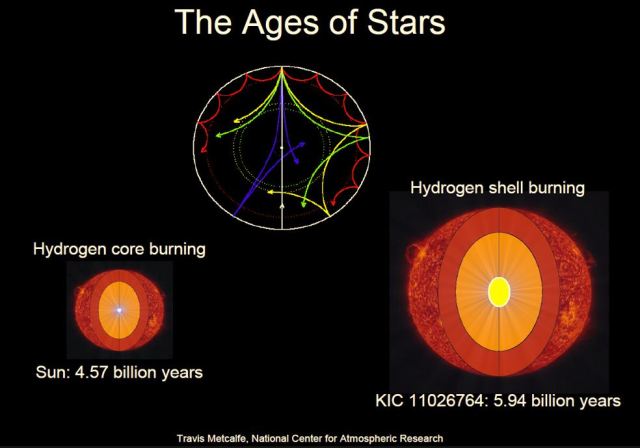 The Ages of Stars

Hydrogen core burning

Sun: 4.57 billion years

Hydrogen shell burning

KIC 11026764: 5.94 billion years

Travis Metcalfe, National Center for Atmospheric Research